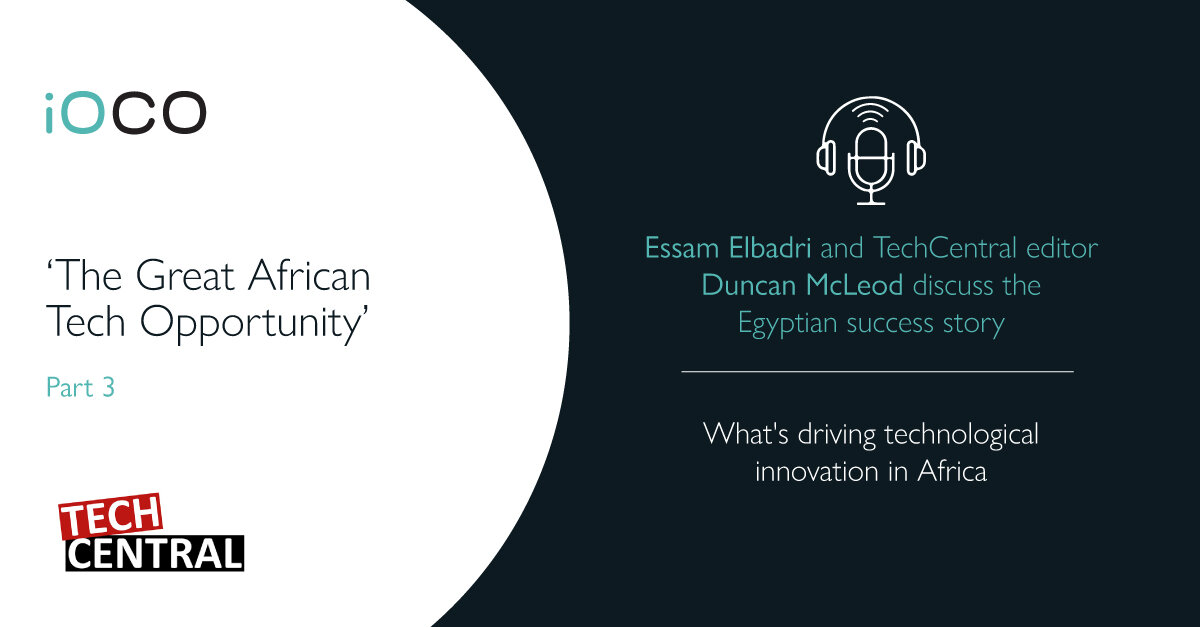 iOCO

‘The Great African Tech Opportunity’

Part 3

TECH CENTRAL

Essam Elbadri and TechCentral editor Duncan McLeod discuss the Egyptian success story

What's driving technological innovation in Africa